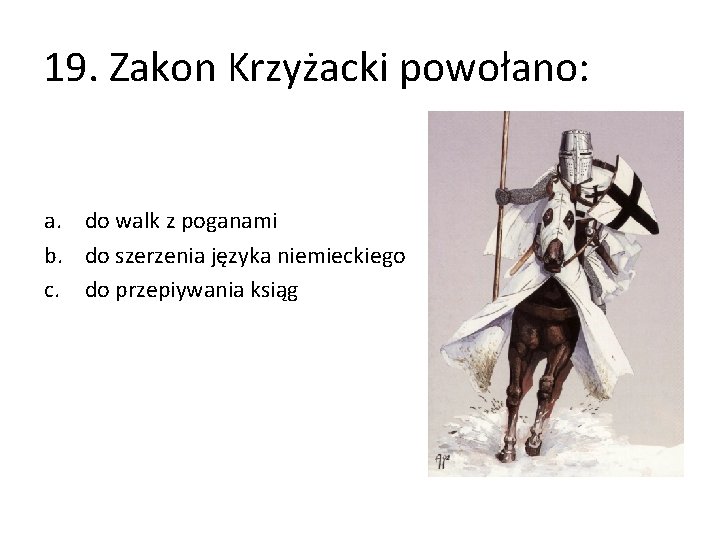 19. Zakon Krzyżacki powołano:

a. do walk z poganami
b. do szerzenia języka niemieckiego
c. do przepiywania ksiąg